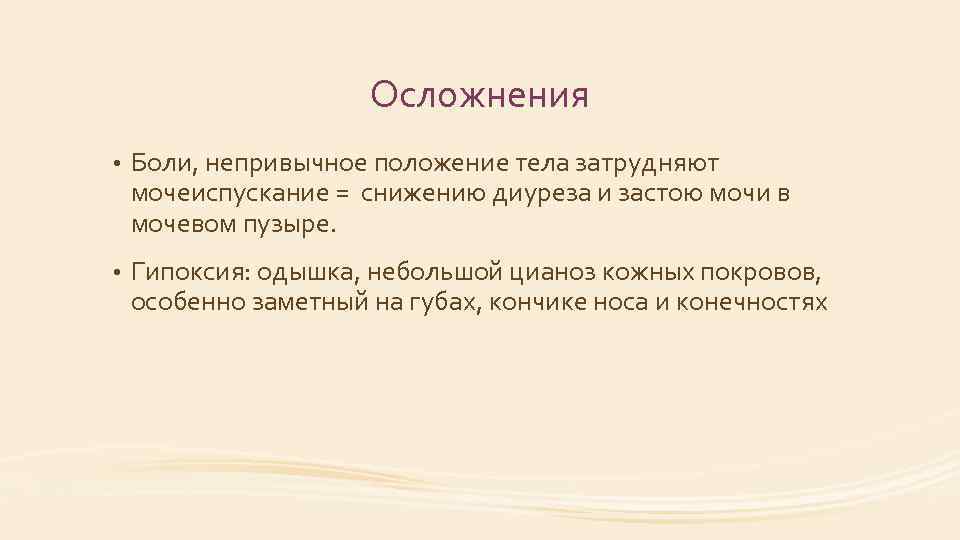 Осложнения

• Боли, непривычное положение тела затрудняют мочеиспускание = снижению диуреза и застою мочи в мочевом пузыре.

• Гипоксия: одышка, небольшой цианоз кожных покровов, особенно заметный на губах, кончике носа и конечностях